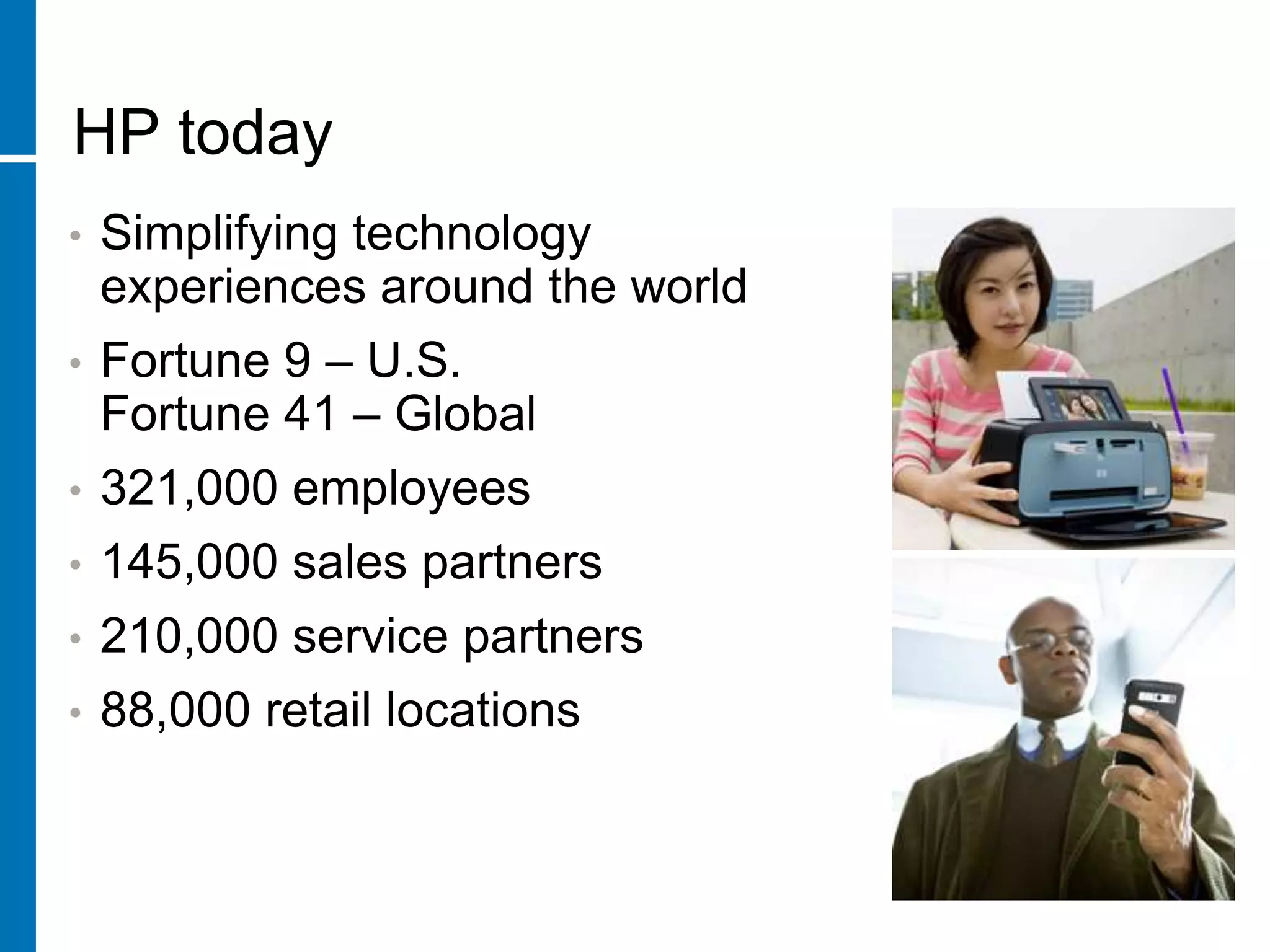 HP today

• Simplifying technology experiences around the world
• Fortune 9 – U.S.
Fortune 41 – Global
• 321,000 employees
• 145,000 sales partners
• 210,000 service partners
• 88,000 retail locations